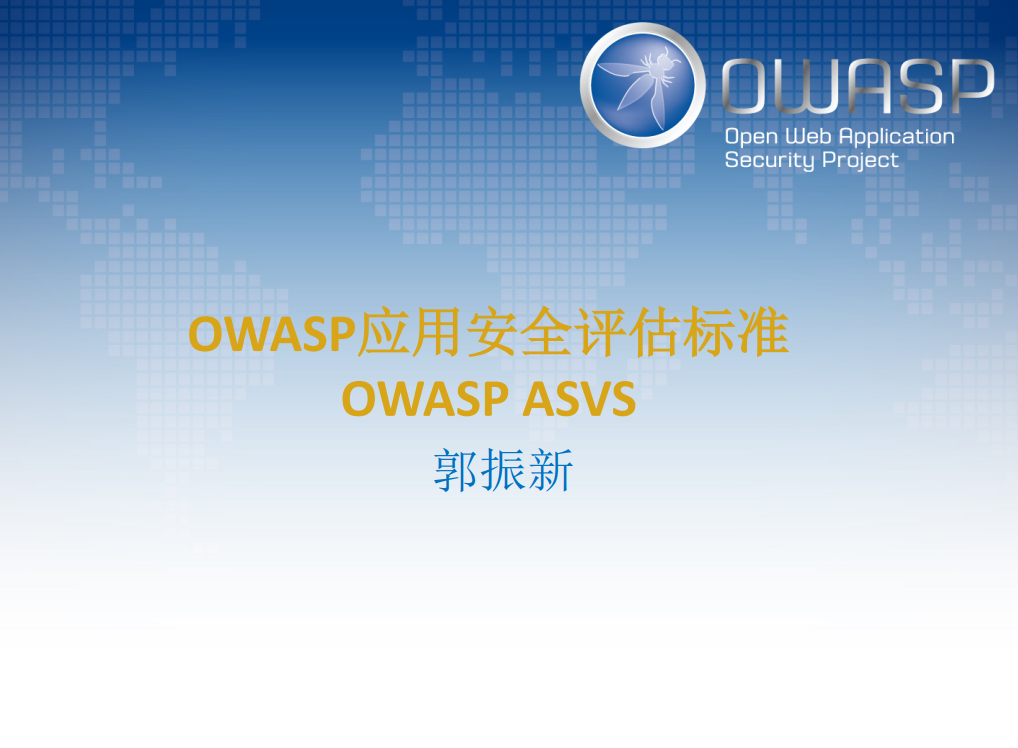 OWASP
Open Web Application Security Project

OWASP应用安全评估标准
OWASP ASVS

郭振新